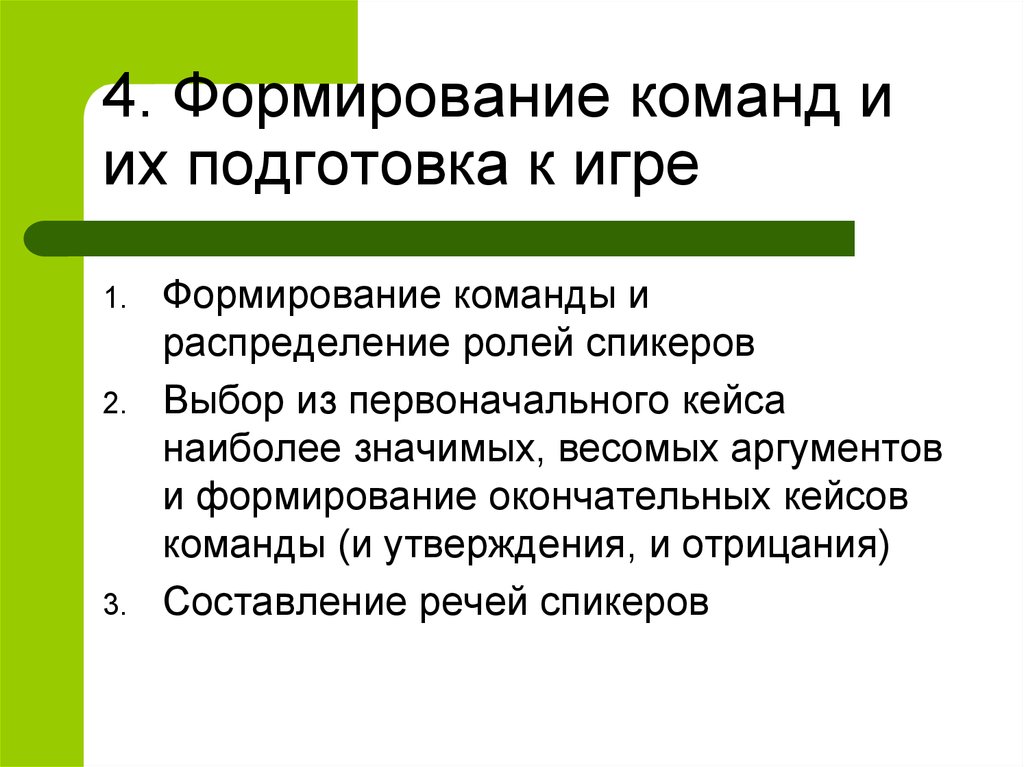 4. Формирование команд и их подготовка к игре

1. Формирование команды и распределение ролей спикеров
2. Выбор из первоначального кейса наиболее значимых, весомых аргументов и формирование окончательных кейсов команды (и утверждения, и отрицания)
3. Составление речей спикеров